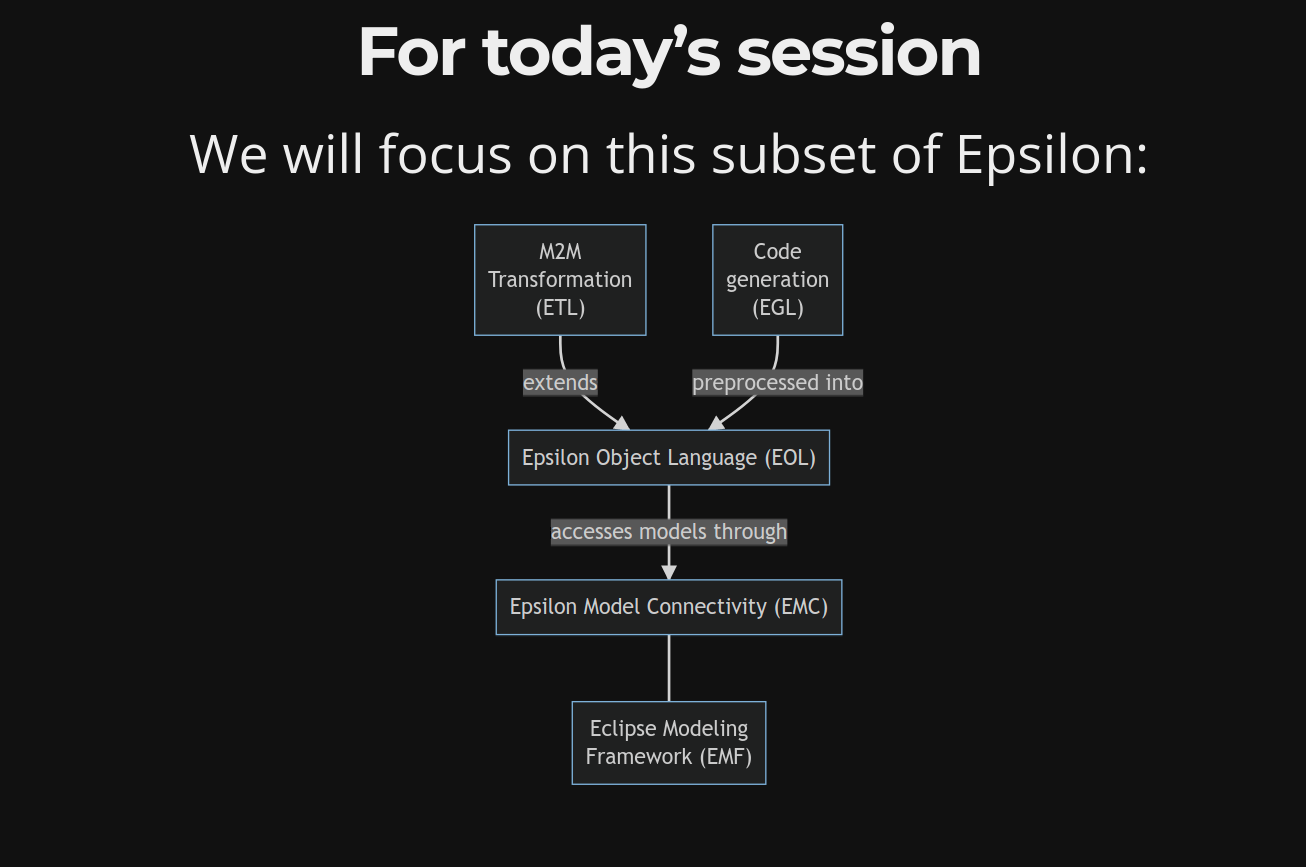 For today’s session

We will focus on this subset of Epsilon:

M2M Transformation (ETL)

Code generation (EGL)

extends

preprocessed into

Epsilon Object Language (EOL)

accesses models through

Epsilon Model Connectivity (EMC)

Eclipse Modeling Framework (EMF)